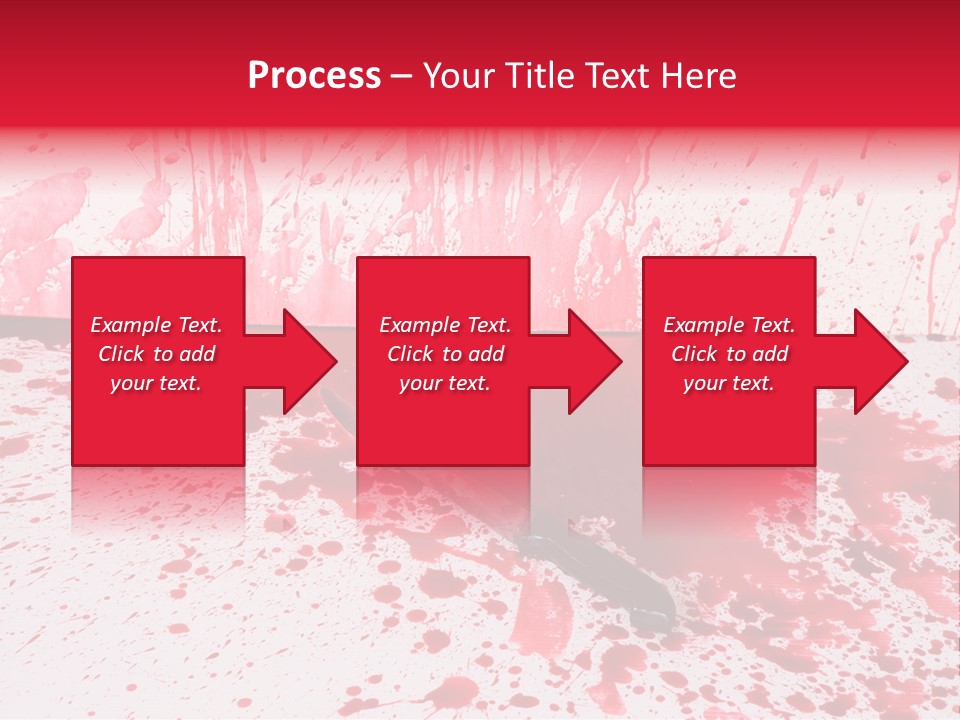 Process – Your Title Text Here

Example Text. Click to add your text.

Example Text. Click to add your text.

Example Text. Click to add your text.